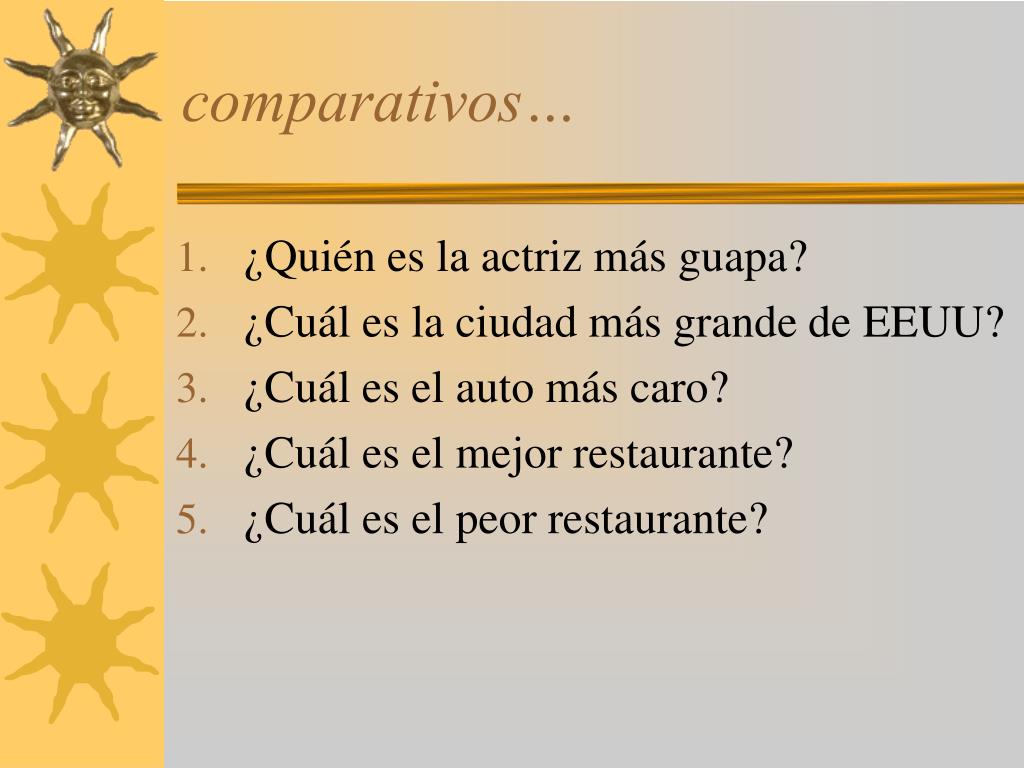 comparativos…

1. ¿Quién es la actriz más guapa?
2. ¿Cuál es la ciudad más grande de EEUU?
3. ¿Cuál es el auto más caro?
4. ¿Cuál es el mejor restaurante?
5. ¿Cuál es el peor restaurante?